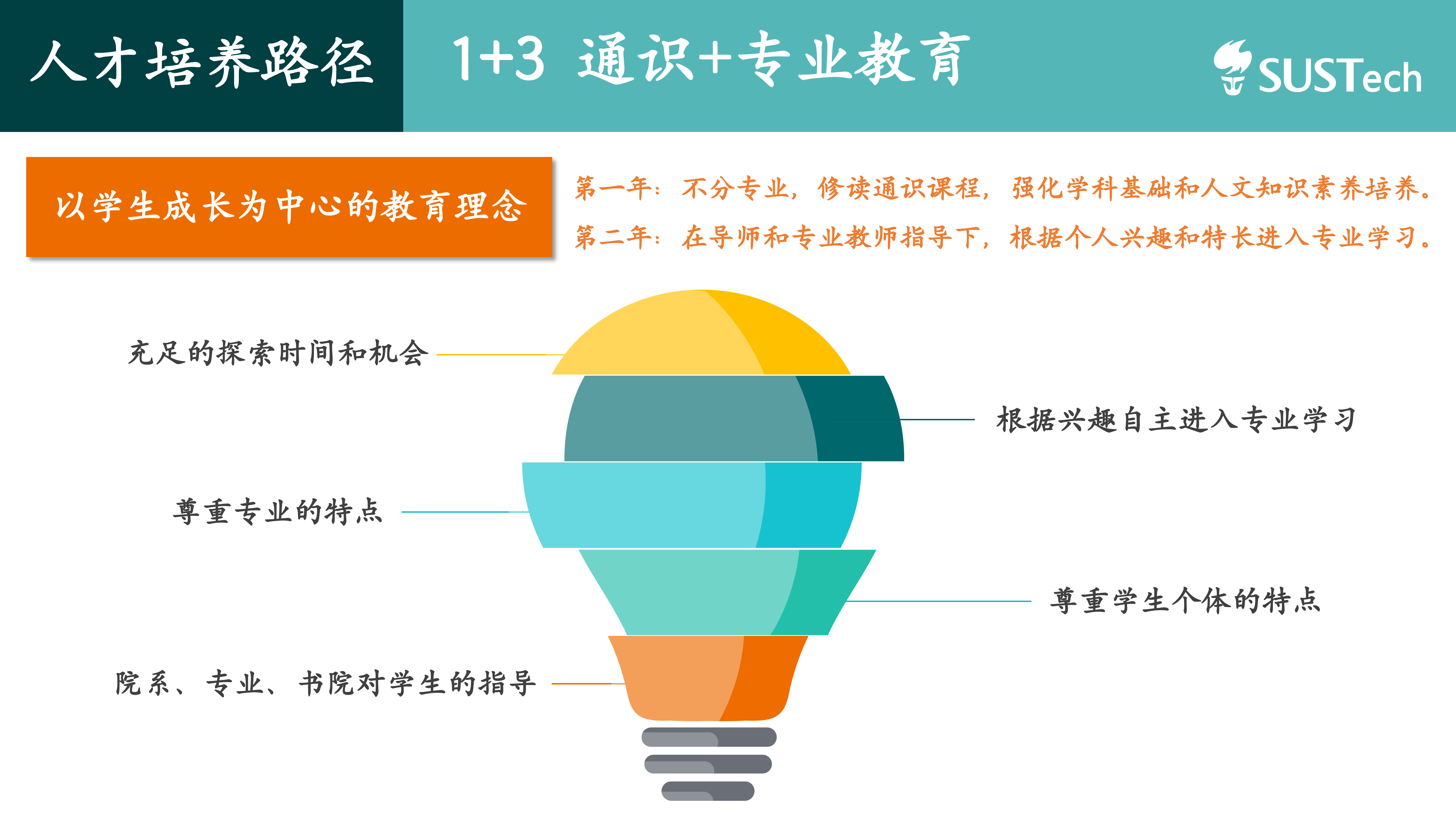 人才培养路径

1+3 通识+专业教育

SUSTech

以学生成长为中心的教育理念

第一年：不分专业，修读通识课程，强化学科基础和人文知识素养培养。
第二年：在导师和专业教师指导下，根据个人兴趣和特长进入专业学习。

充足的探索时间和机会

根据兴趣自主进入专业学习

尊重专业的特点

尊重学生个体的特点

院系、专业、书院对学生的指导